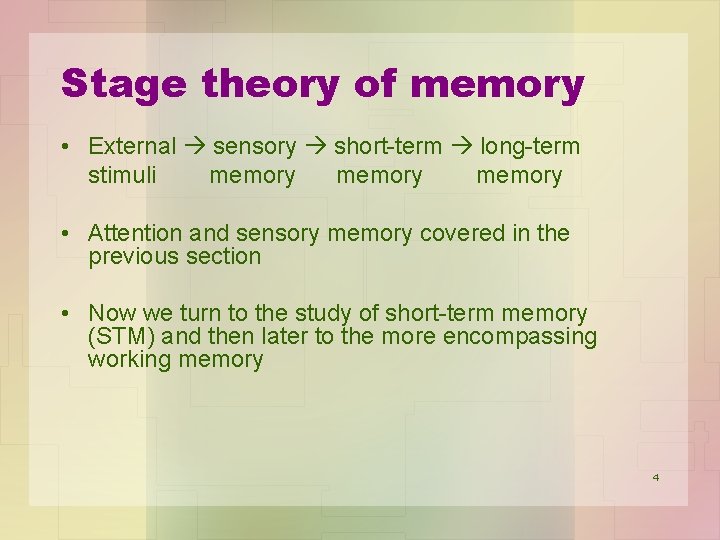 Stage theory of memory

• External → sensory → short-term → long-term
stimuli memory memory memory

• Attention and sensory memory covered in the previous section

• Now we turn to the study of short-term memory (STM) and then later to the more encompassing working memory

4